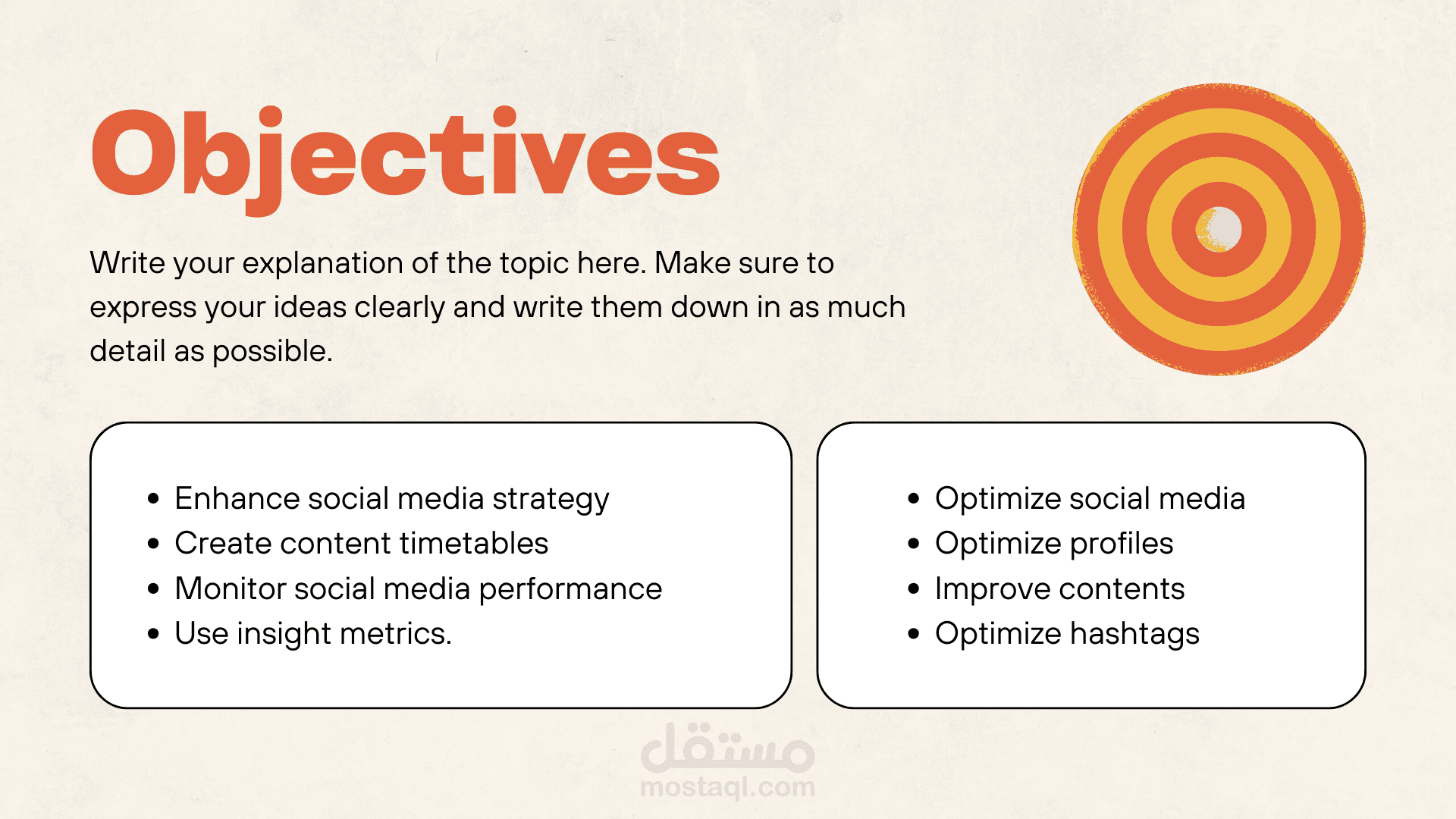 Objectives

Write your explanation of the topic here. Make sure to express your ideas clearly and write them down in as much detail as possible.

- Enhance social media strategy
- Create content timetables
- Monitor social media performance
- Use insight metrics.

- Optimize social media
- Optimize profiles
- Improve contents
- Optimize hashtags

مستقل
mostaql.com